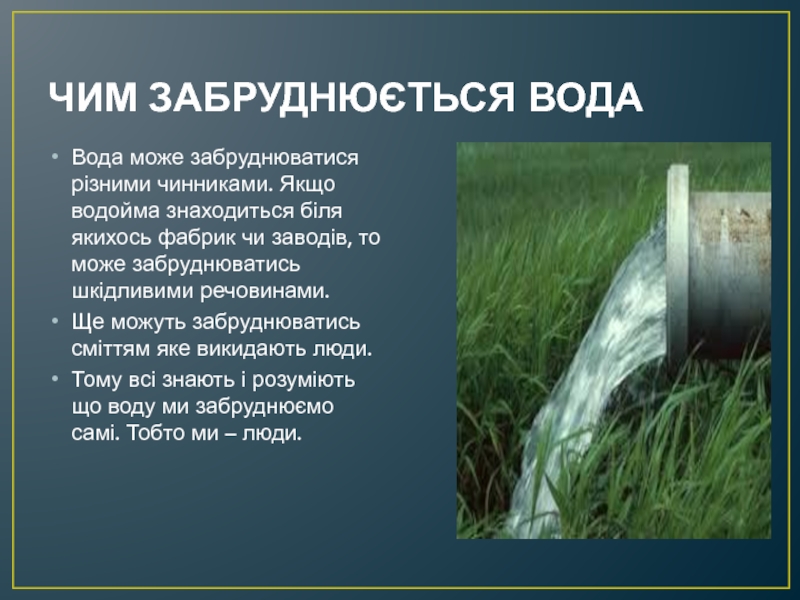 ЧИМ ЗАБРУДНЮЄТЬСЯ ВОДА

• Вода може забруднюватися різними чинниками. Якщо водойма знаходиться біля якихось фабрик чи заводів, то може забруднюватись шкідливими речовинами.
• Ще можуть забруднюватись сміттям яке викидають люди.
• Тому всі знають і розуміють що воду ми забруднюємо самі. Тобто ми – люди.